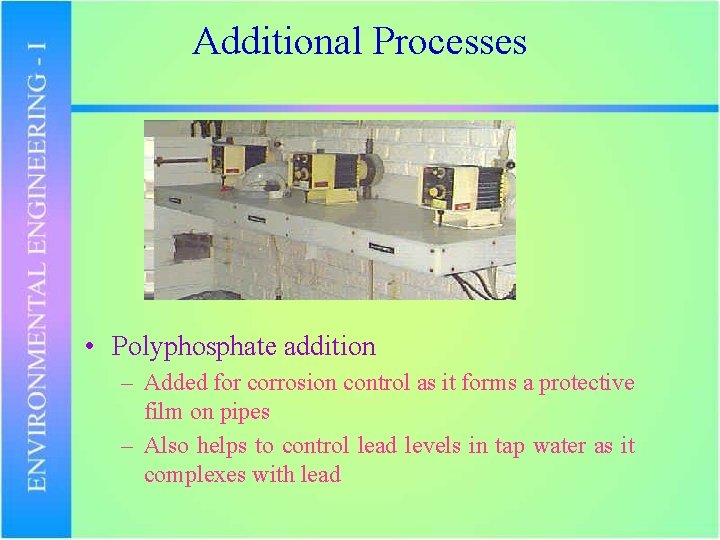 ENVIRONMENTAL ENGINEERING - I

Additional Processes

• Polyphosphate addition
– Added for corrosion control as it forms a protective film on pipes
– Also helps to control lead levels in tap water as it complexes with lead